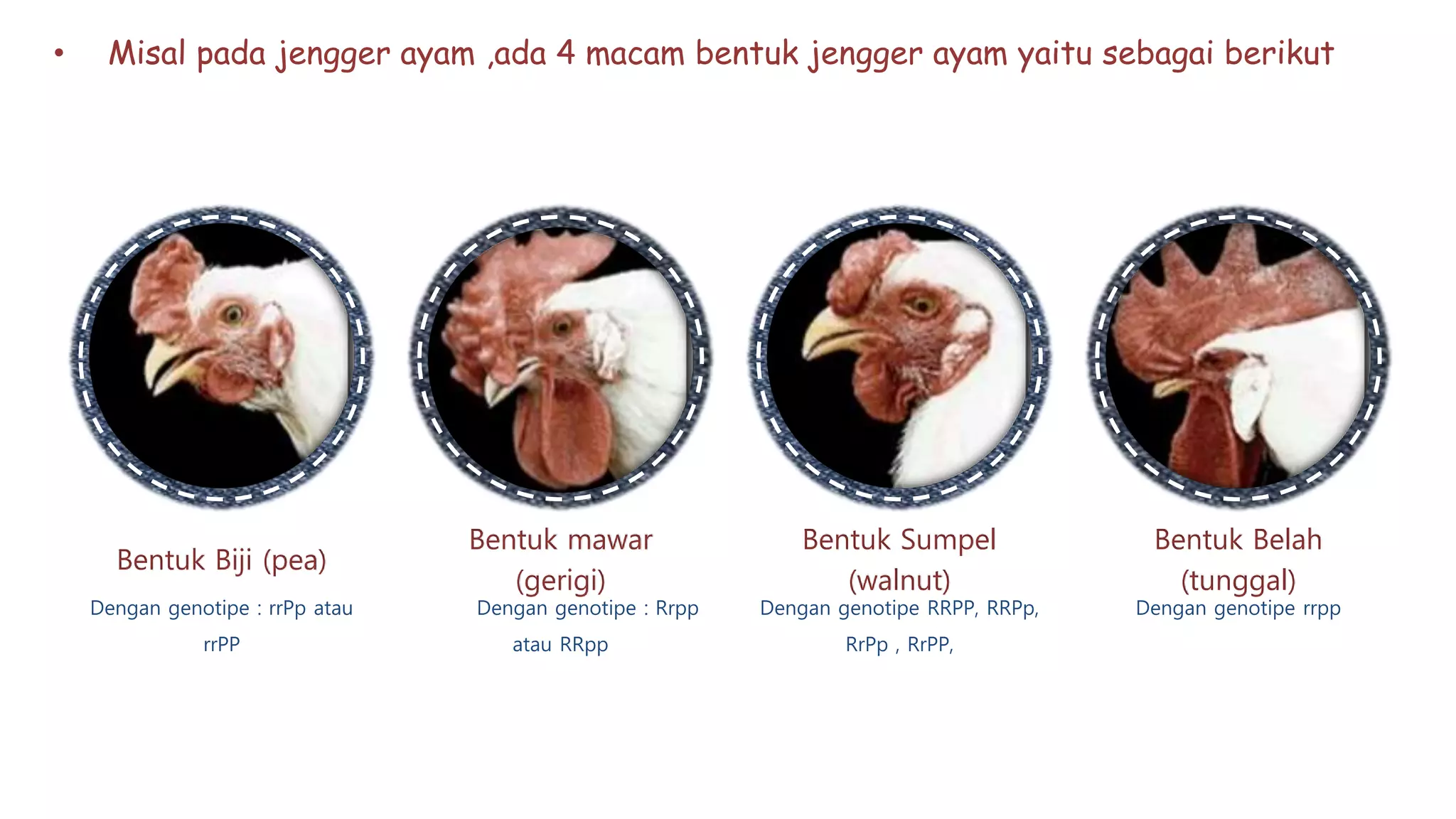 • Misal pada jengger ayam ,ada 4 macam bentuk jengger ayam yaitu sebagai berikut

Bentuk Biji (pea)
Dengan genotipe : rrPp atau rrPP

Bentuk mawar (gerigi)
Dengan genotipe : Rrpp atau RRpp

Bentuk Sumpel (walnut)
Dengan genotipe RRPP, RRPp, RrPp , RrPP,

Bentuk Belah (tunggal)
Dengan genotipe rrpp